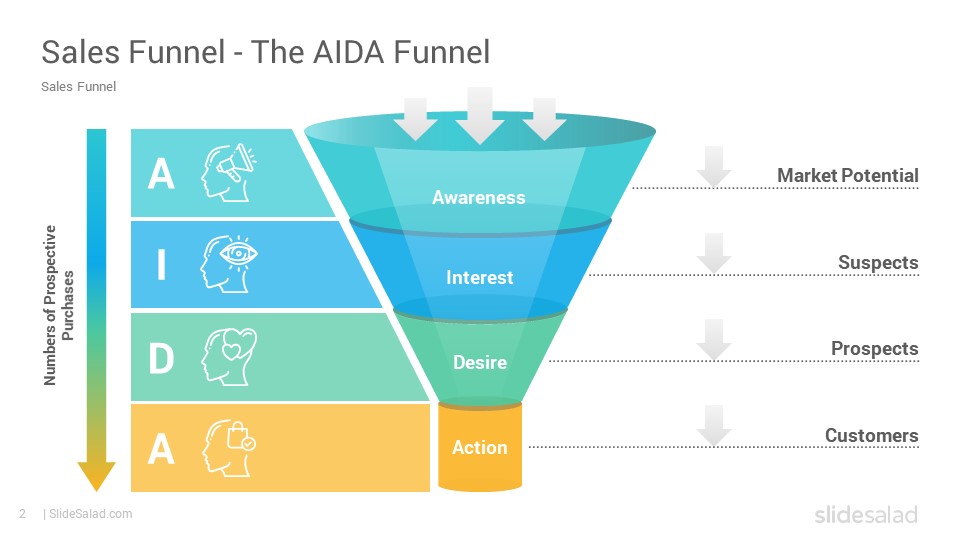 Sales Funnel - The AIDA Funnel

Sales Funnel

Numbers of Prospective Purchases

A

I

D

A

Awareness

Interest

Desire

Action

Market Potential

Suspects

Prospects

Customers

2 | SlideSalad.com

slidesalad